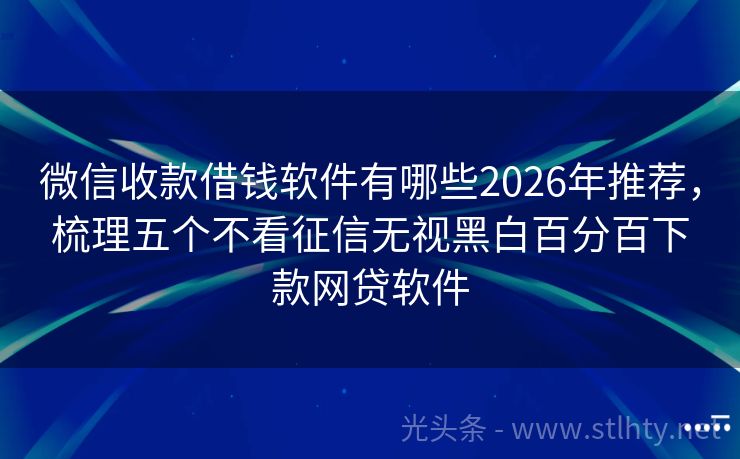 微信收款借钱软件有哪些2026年推荐，梳理五个不看征信无视黑白百分百下款网贷软件

光头条 - www.stlhty.net